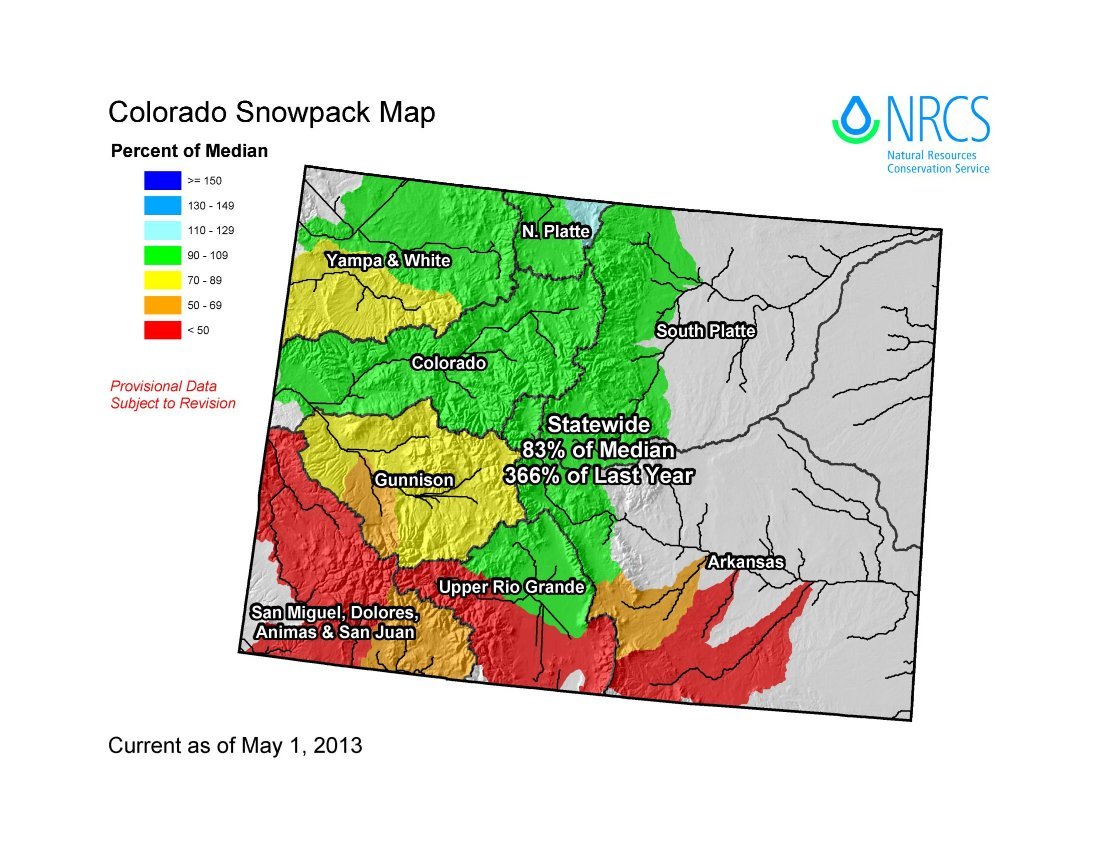 Colorado Snowpack Map

NRCS
Natural Resources Conservation Service

Percent of Median

>= 150
130 - 149
110 - 129
90 - 109
70 - 89
50 - 69
< 50

Provisional Data
Subject to Revision

N. Platte

Yampa & White

South Platte

Colorado

Statewide
83% of Median
366% of Last Year

Gunnison

Arkansas

Upper Rio Grande

San Miguel, Dolores, Animas & San Juan

Current as of May 1, 2013